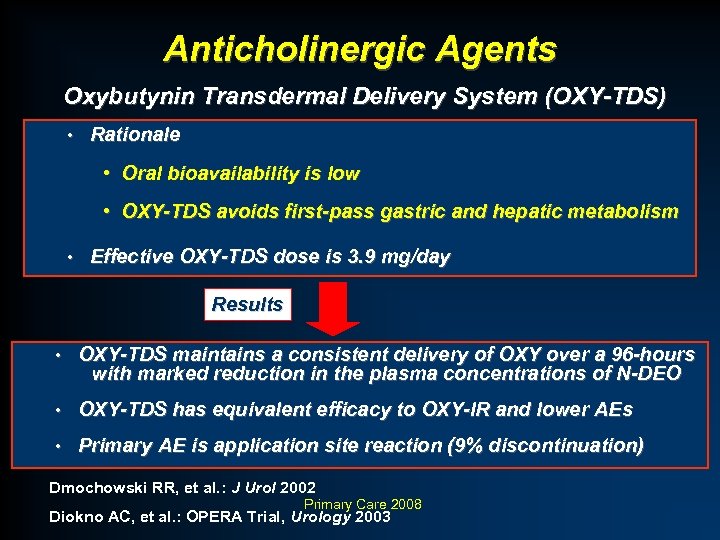 Anticholinergic Agents

Oxybutynin Transdermal Delivery System (OXY-TDS)

• Rationale

• Oral bioavailability is low

• OXY-TDS avoids first-pass gastric and hepatic metabolism

• Effective OXY-TDS dose is 3.9 mg/day

Results

• OXY-TDS maintains a consistent delivery of OXY over a 96-hours with marked reduction in the plasma concentrations of N-DEO

• OXY-TDS has equivalent efficacy to OXY-IR and lower AEs

• Primary AE is application site reaction (9% discontinuation)

Dmochowski RR, et al.: J Urol 2002

Primary Care 2008

Diokno AC, et al.: OPERA Trial, Urology 2003